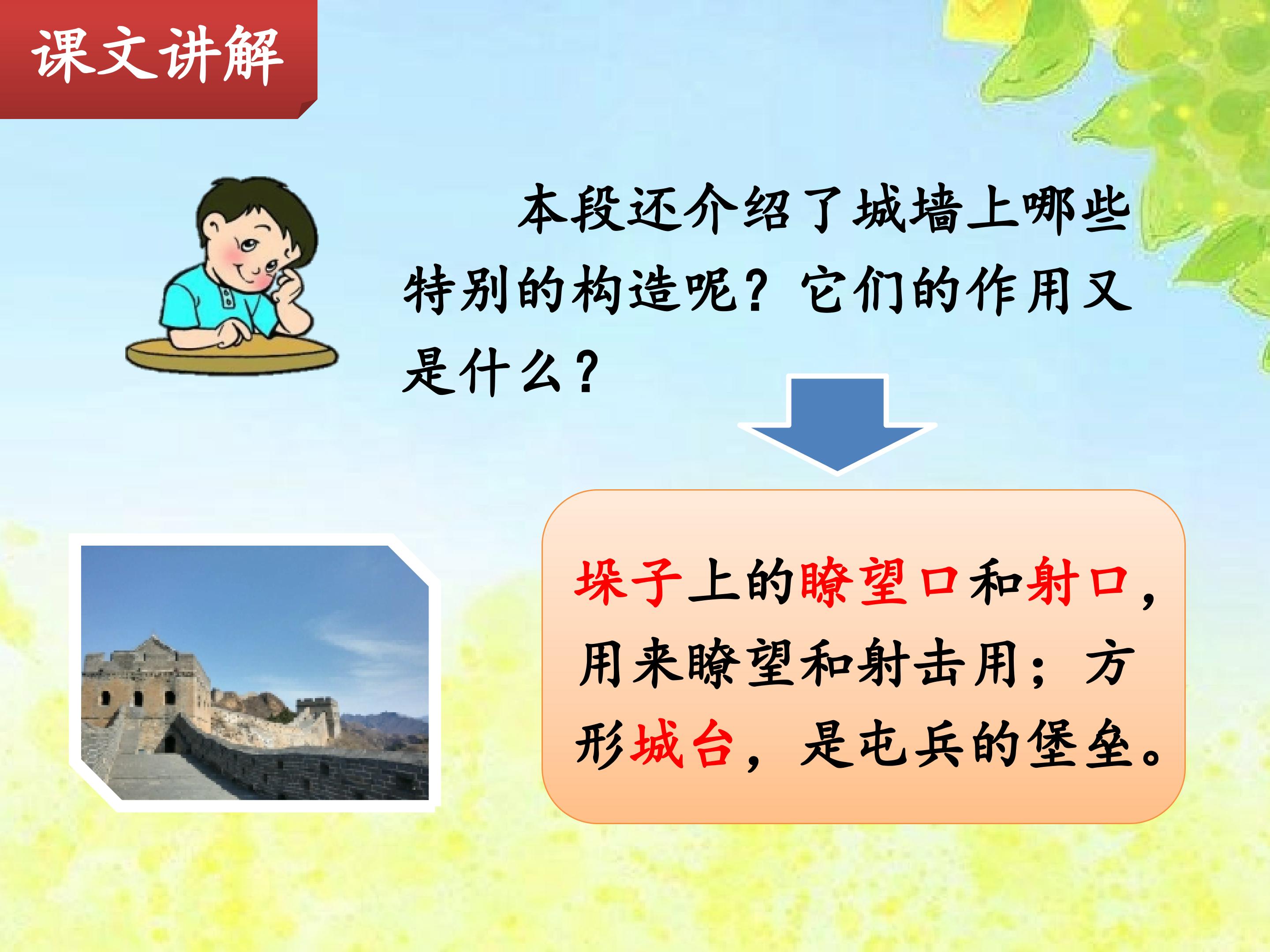 课文讲解

本段还介绍了城墙上哪些特别的构造呢？它们的作用又是什么？

垛子上的瞭望口和射口，用来瞭望和射击用；方形城台，是屯兵的堡垒。